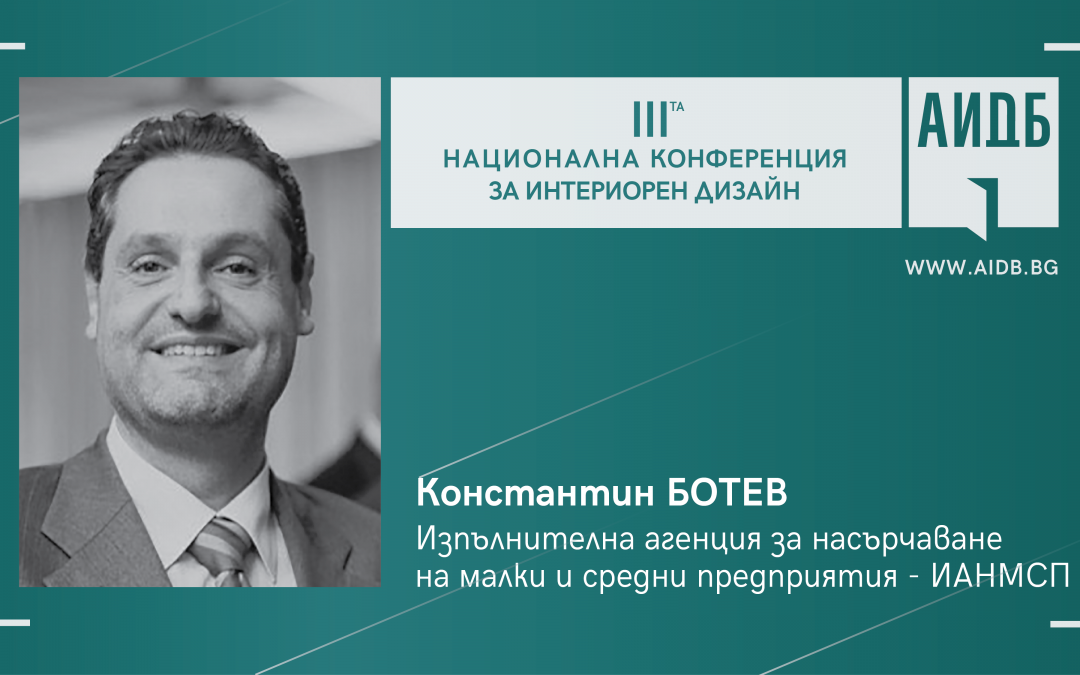 III$^{ТА}$
НАЦИОНАЛНА КОНФЕРЕНЦИЯ
ЗА ИНТЕРИОРЕН ДИЗАЙН

АИДБ

WWW.AIDB.BG

Константин БОТЕВ
Изпълнителна агенция за насърчаване на малки и средни предприятия - ИАНМСП